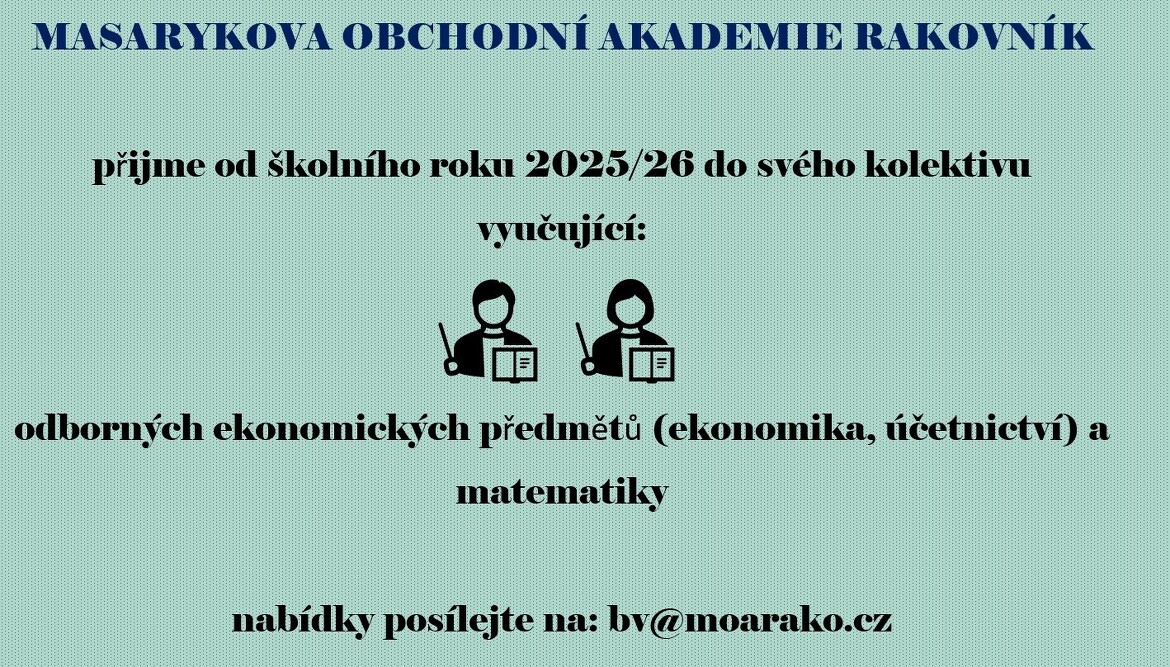 MASARYKOVA OBCHODNÍ AKADEMIE RAKOVNÍK

přijme od školního roku 2025/26 do svého kolektivu vyučující:

odborných ekonomických předmětů (ekonomika, účetnictví) a matematiky

nabídky posílejte na: bv@moarako.cz